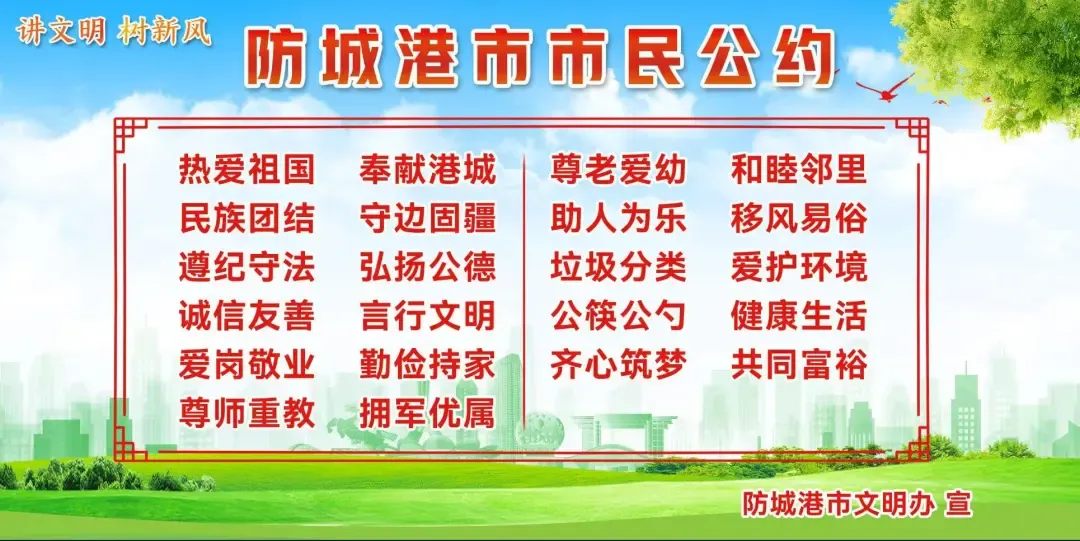 讲文明 树新风

防城港市市民公约

热爱祖国 奉献港城
民族团结 守边固疆
遵纪守法 弘扬公德
诚信友善 言行文明
爱岗敬业 勤俭持家
尊师重教 拥军优属

尊老爱幼 和睦邻里
助人为乐 移风易俗
垃圾分类 爱护环境
公筷公勺 健康生活
齐心筑梦 共同富裕

防城港市文明办 宣